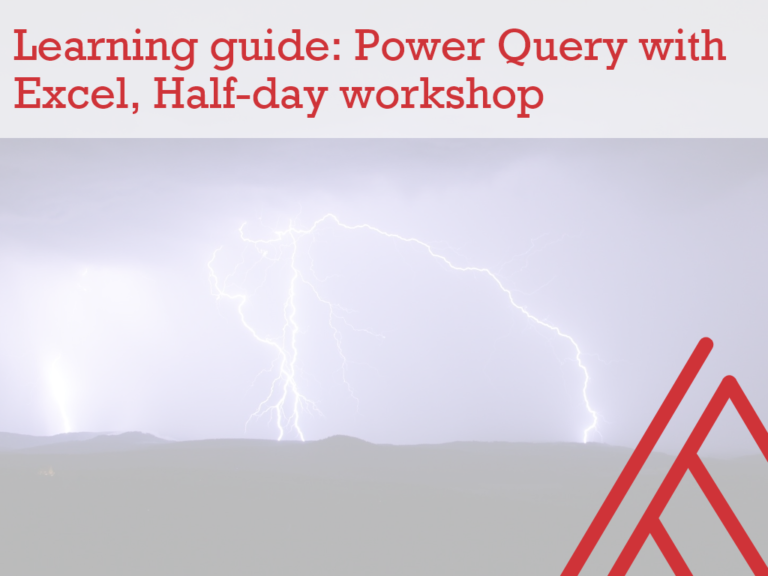 Learning guide: Power Query with Excel, Half-day workshop